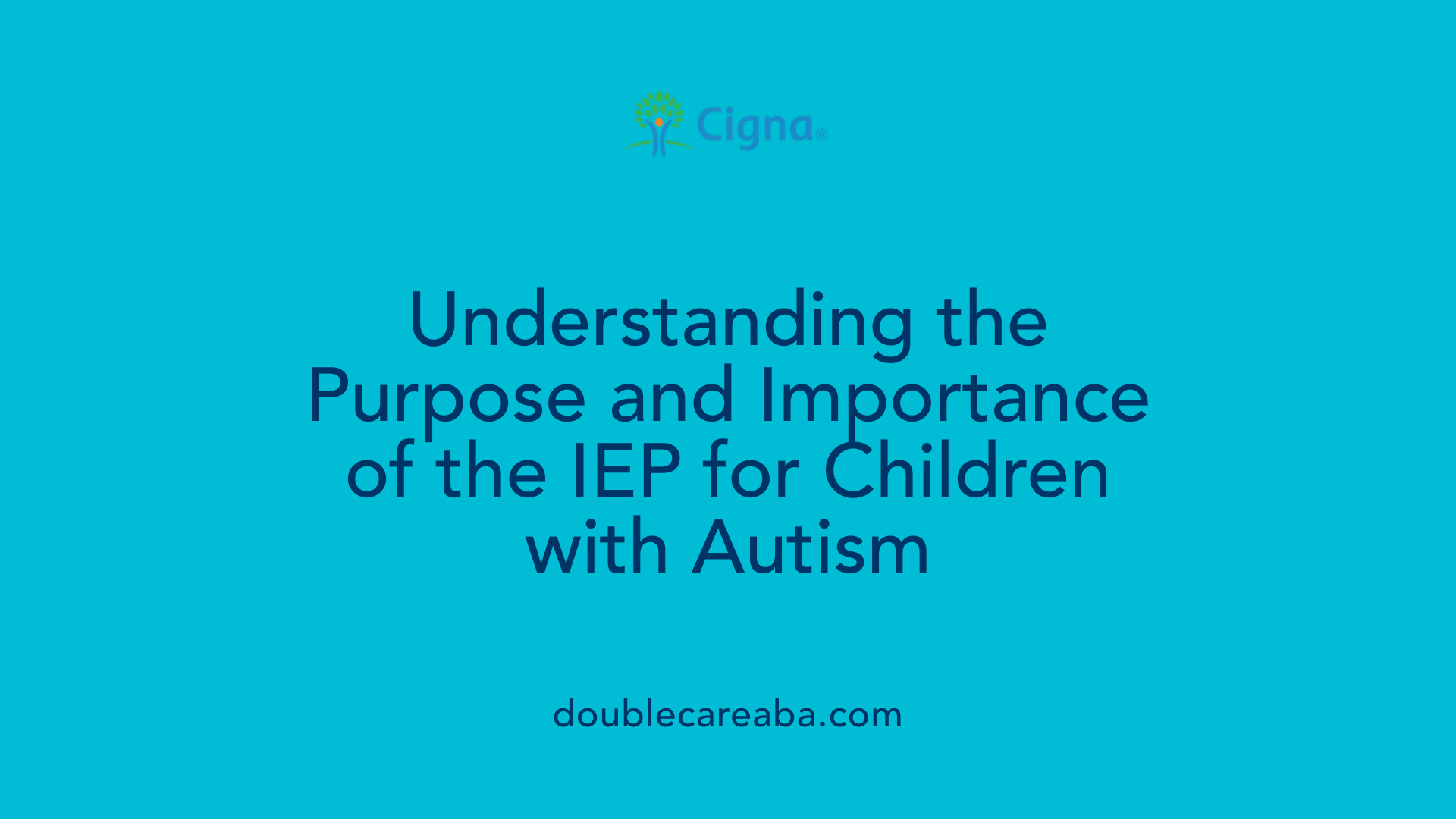 Cigna®

Understanding the Purpose and Importance of the IEP for Children with Autism

doublecareaba.com